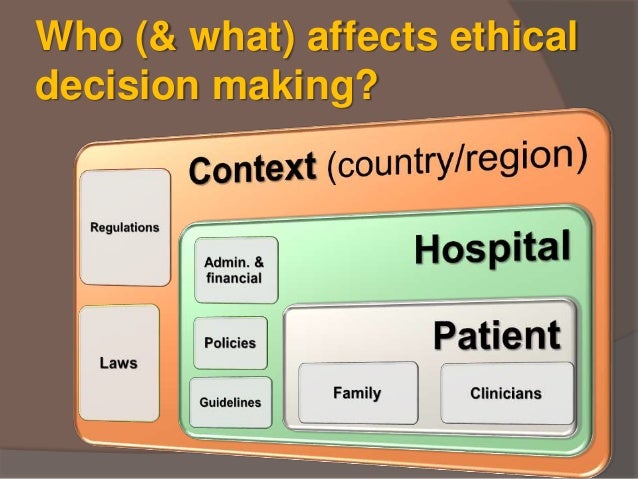 Who (& what) affects ethical decision making?

Context (country/region)

Regulations

Laws

Hospital

Admin. & financial

Policies

Guidelines

Patient

Family

Clinicians